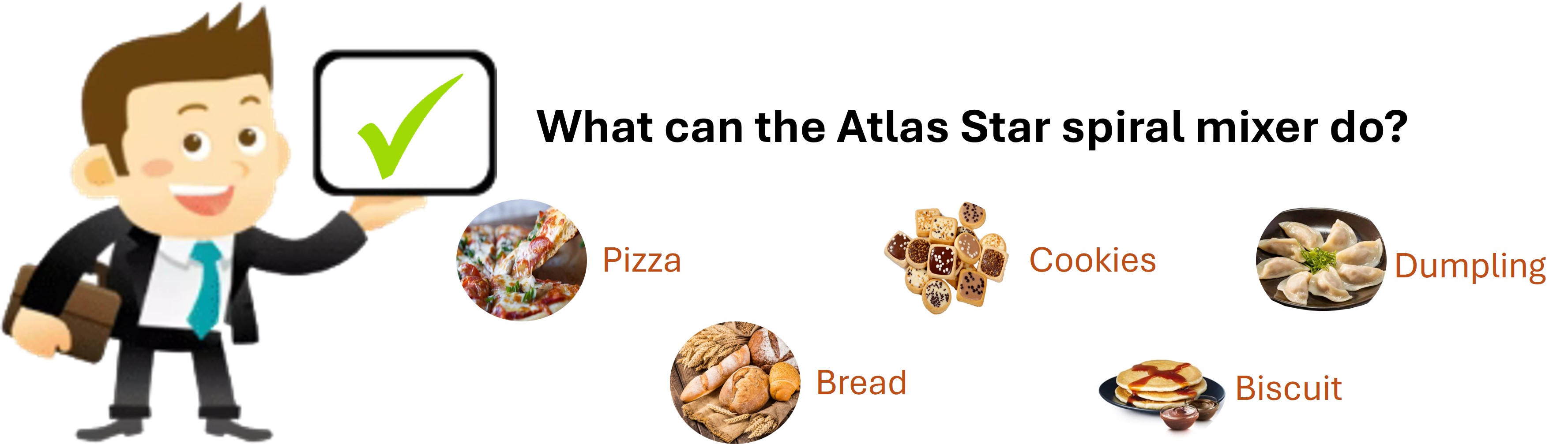 What can the Atlas Star spiral mixer do?

Pizza

Cookies

Dumpling

Bread

Biscuit